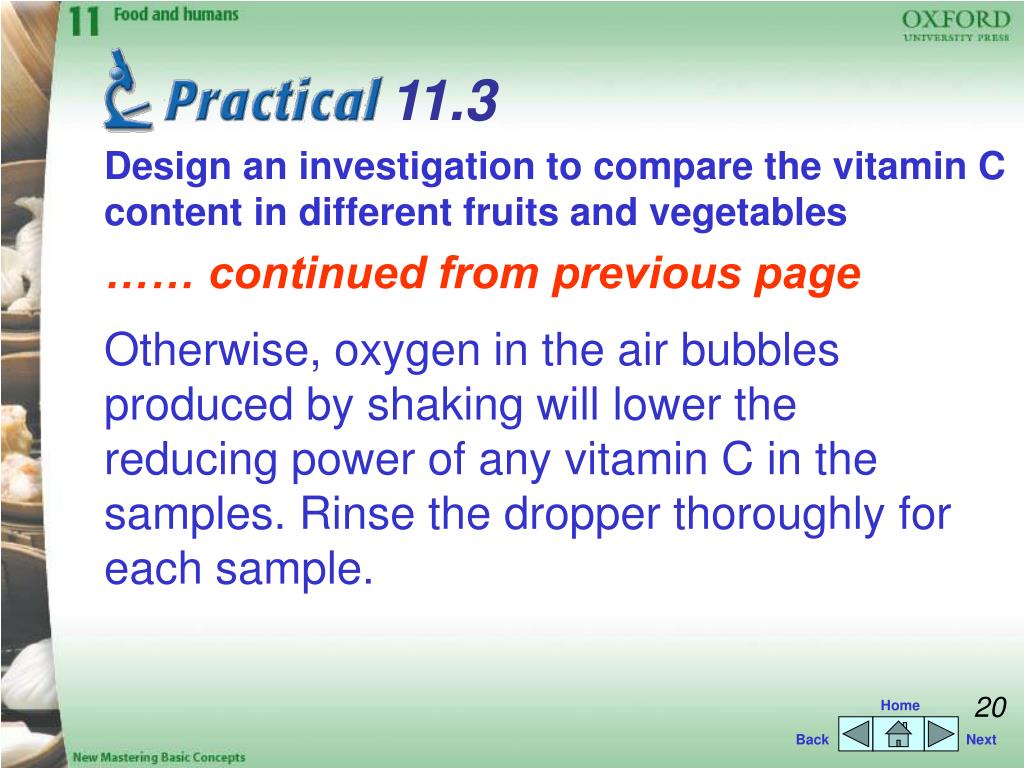 11 Food and humans

OXFORD
UNIVERSITY PRESS

Practical 11.3

Design an investigation to compare the vitamin C content in different fruits and vegetables

…… continued from previous page

Otherwise, oxygen in the air bubbles produced by shaking will lower the reducing power of any vitamin C in the samples. Rinse the dropper thoroughly for each sample.

Home

20

Back Next

New Mastering Basic Concepts